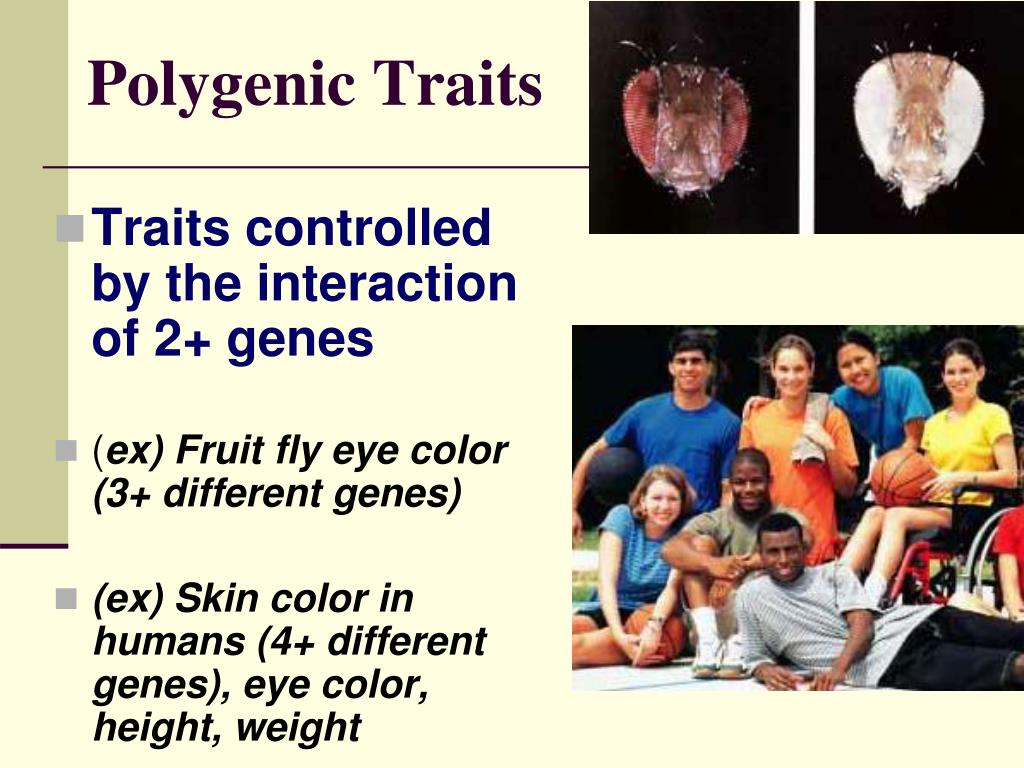 Polygenic Traits

Traits controlled by the interaction of 2+ genes

(ex) Fruit fly eye color (3+ different genes)

(ex) Skin color in humans (4+ different genes), eye color, height, weight